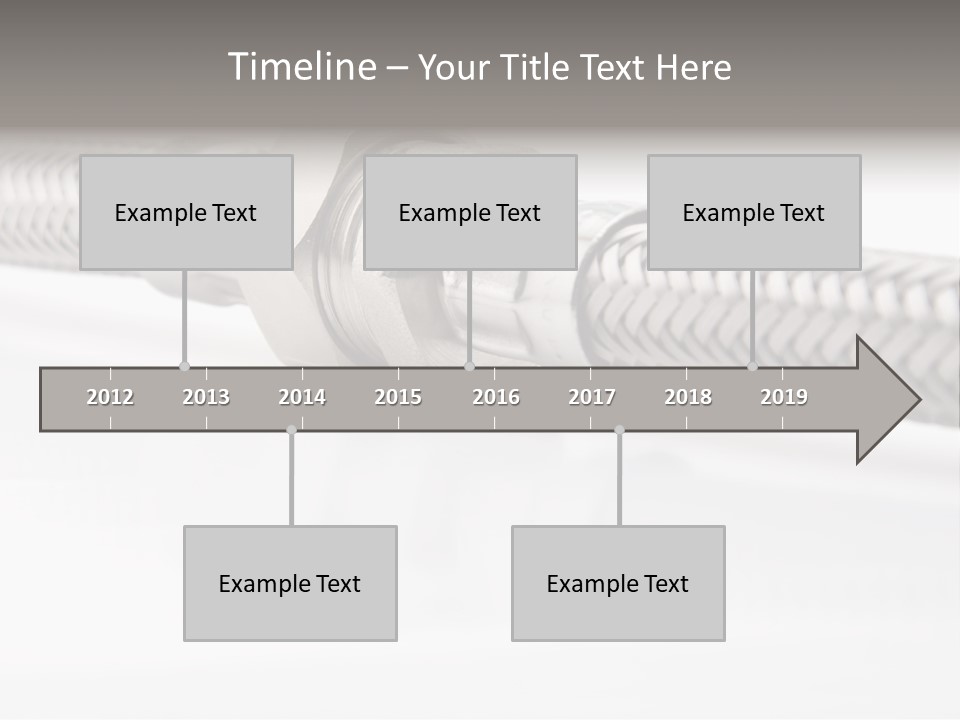 Timeline – Your Title Text Here

Example Text

Example Text

Example Text

2012 2013 2014 2015 2016 2017 2018 2019

Example Text

Example Text